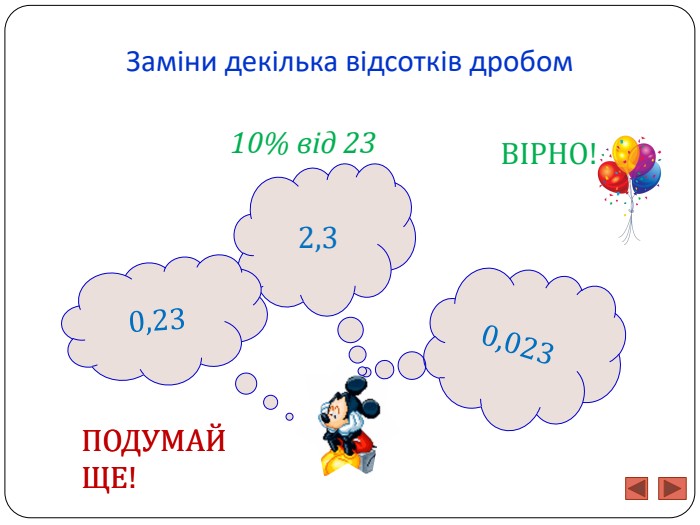 Заміни декілька відсотків дробом

10% від 23

ВІРНО!

2,3

0,23

0,023

ПОДУМАЙ ЩЕ!